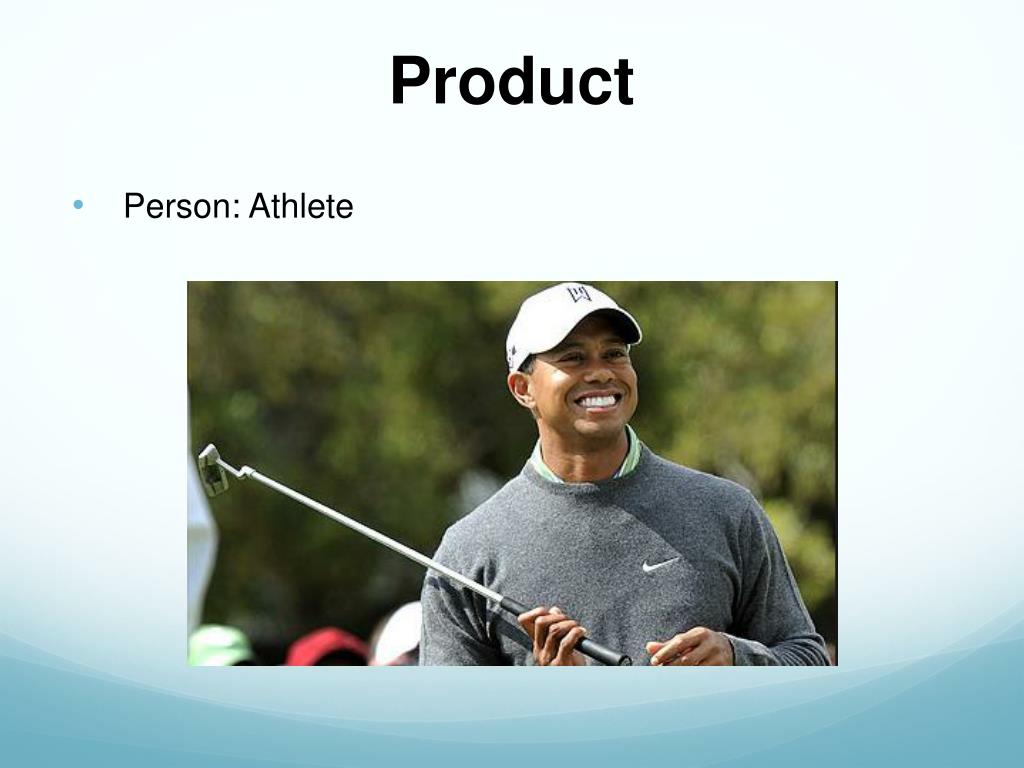 Product

• Person: Athlete